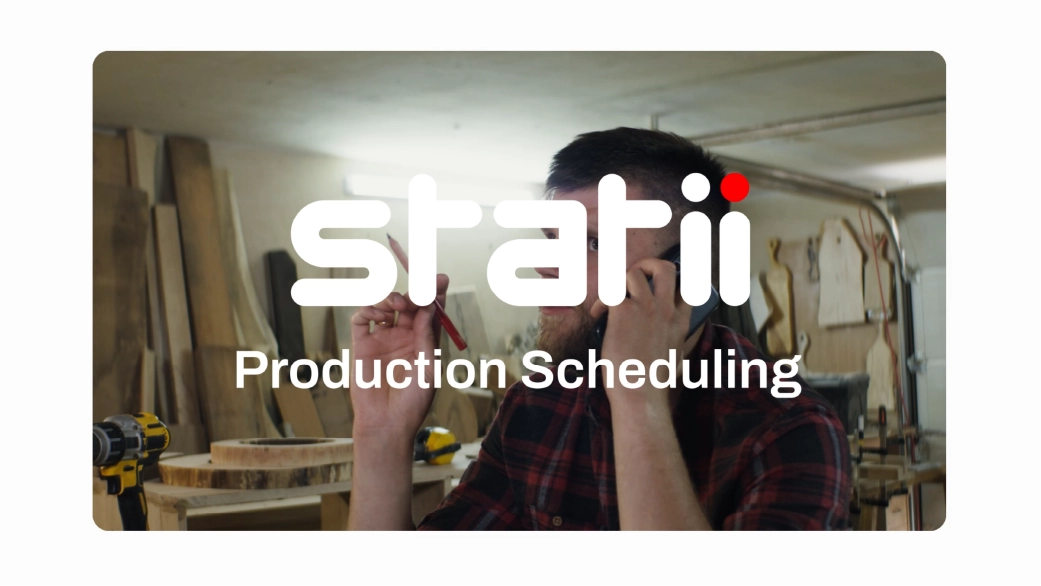 statii
Production Scheduling